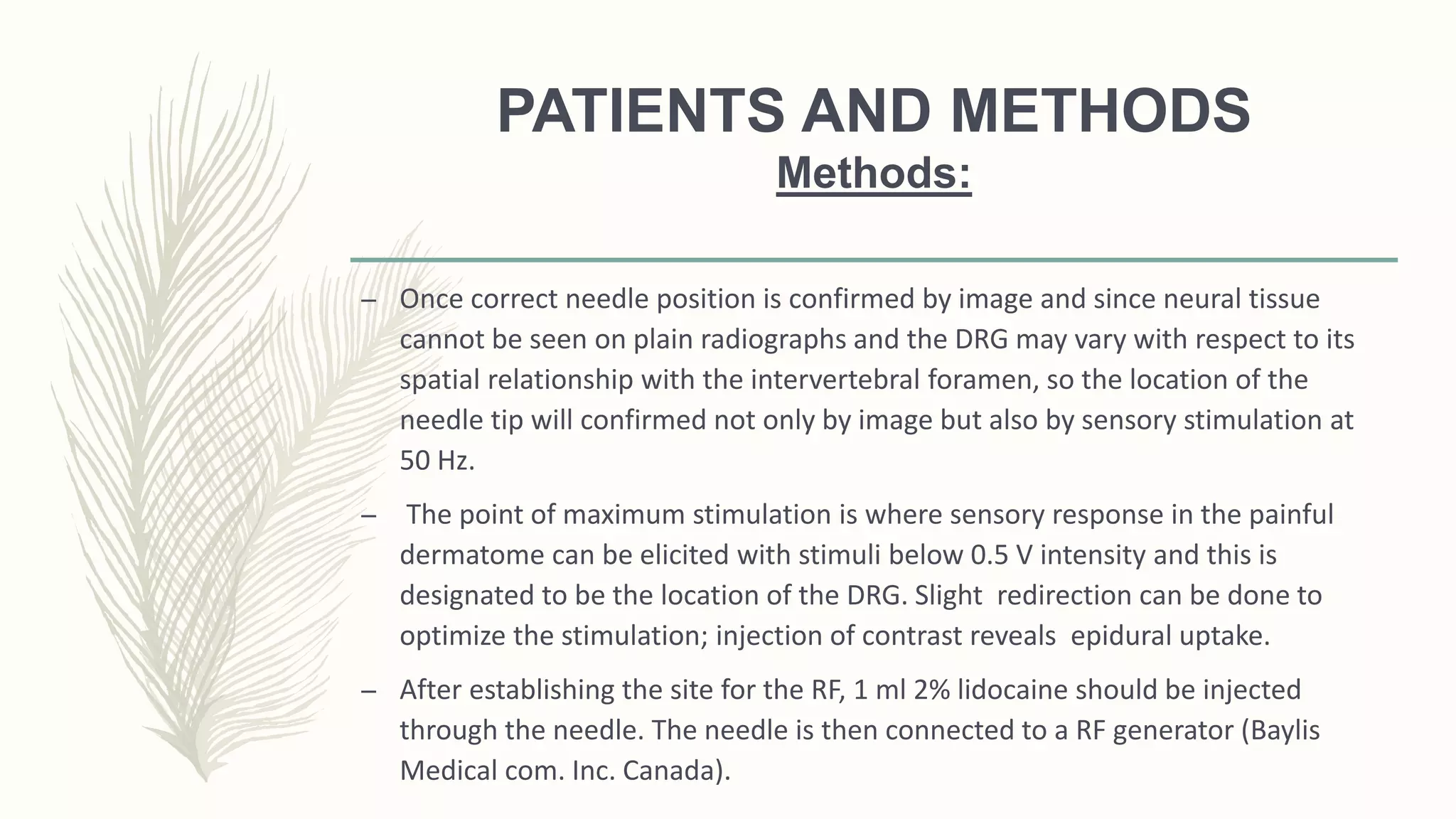 PATIENTS AND METHODS
Methods:

– Once correct needle position is confirmed by image and since neural tissue cannot be seen on plain radiographs and the DRG may vary with respect to its spatial relationship with the intervertebral foramen, so the location of the needle tip will confirmed not only by image but also by sensory stimulation at 50 Hz.

– The point of maximum stimulation is where sensory response in the painful dermatome can be elicited with stimuli below 0.5 V intensity and this is designated to be the location of the DRG. Slight redirection can be done to optimize the stimulation; injection of contrast reveals epidural uptake.

– After establishing the site for the RF, 1 ml 2% lidocaine should be injected through the needle. The needle is then connected to a RF generator (Baylis Medical com. Inc. Canada).